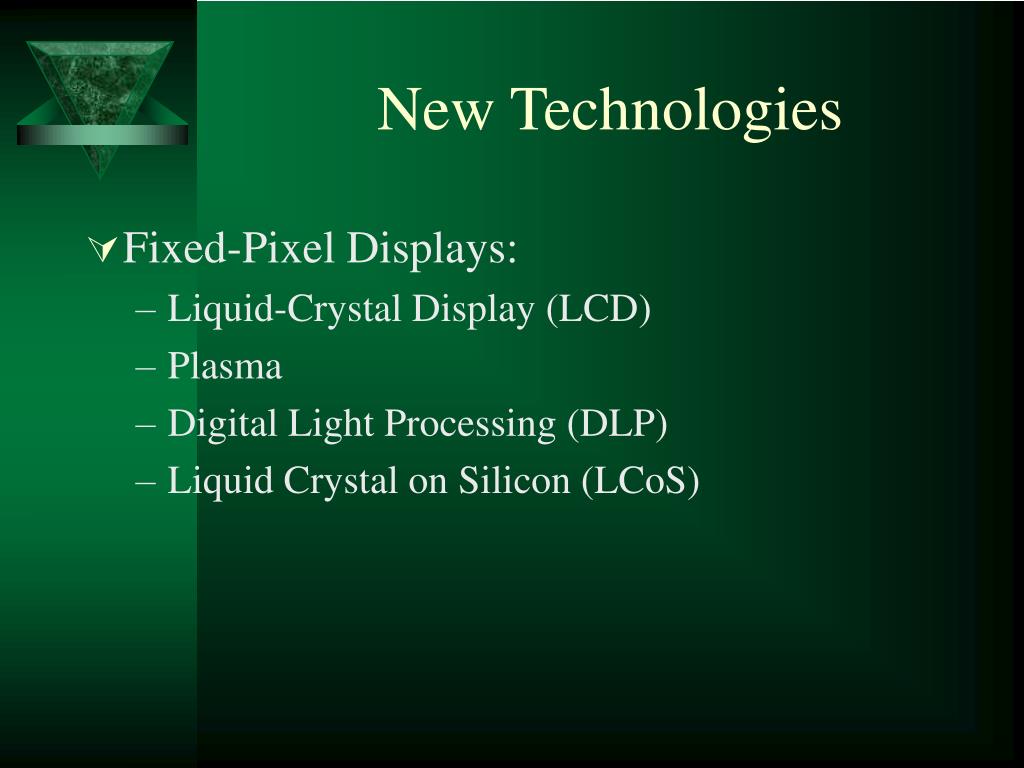 New Technologies

Fixed-Pixel Displays:

– Liquid-Crystal Display (LCD)

– Plasma

– Digital Light Processing (DLP)

– Liquid Crystal on Silicon (LCoS)